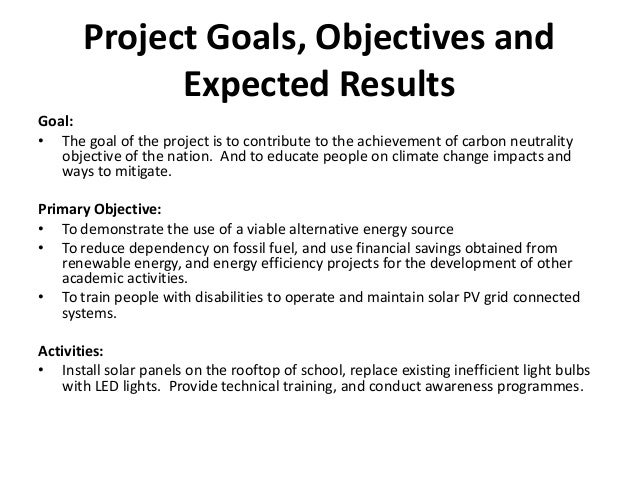 Project Goals, Objectives and Expected Results

Goal:
• The goal of the project is to contribute to the achievement of carbon neutrality objective of the nation. And to educate people on climate change impacts and ways to mitigate.

Primary Objective:
• To demonstrate the use of a viable alternative energy source
• To reduce dependency on fossil fuel, and use financial savings obtained from renewable energy, and energy efficiency projects for the development of other academic activities.
• To train people with disabilities to operate and maintain solar PV grid connected systems.

Activities:
• Install solar panels on the rooftop of school, replace existing inefficient light bulbs with LED lights. Provide technical training, and conduct awareness programmes.